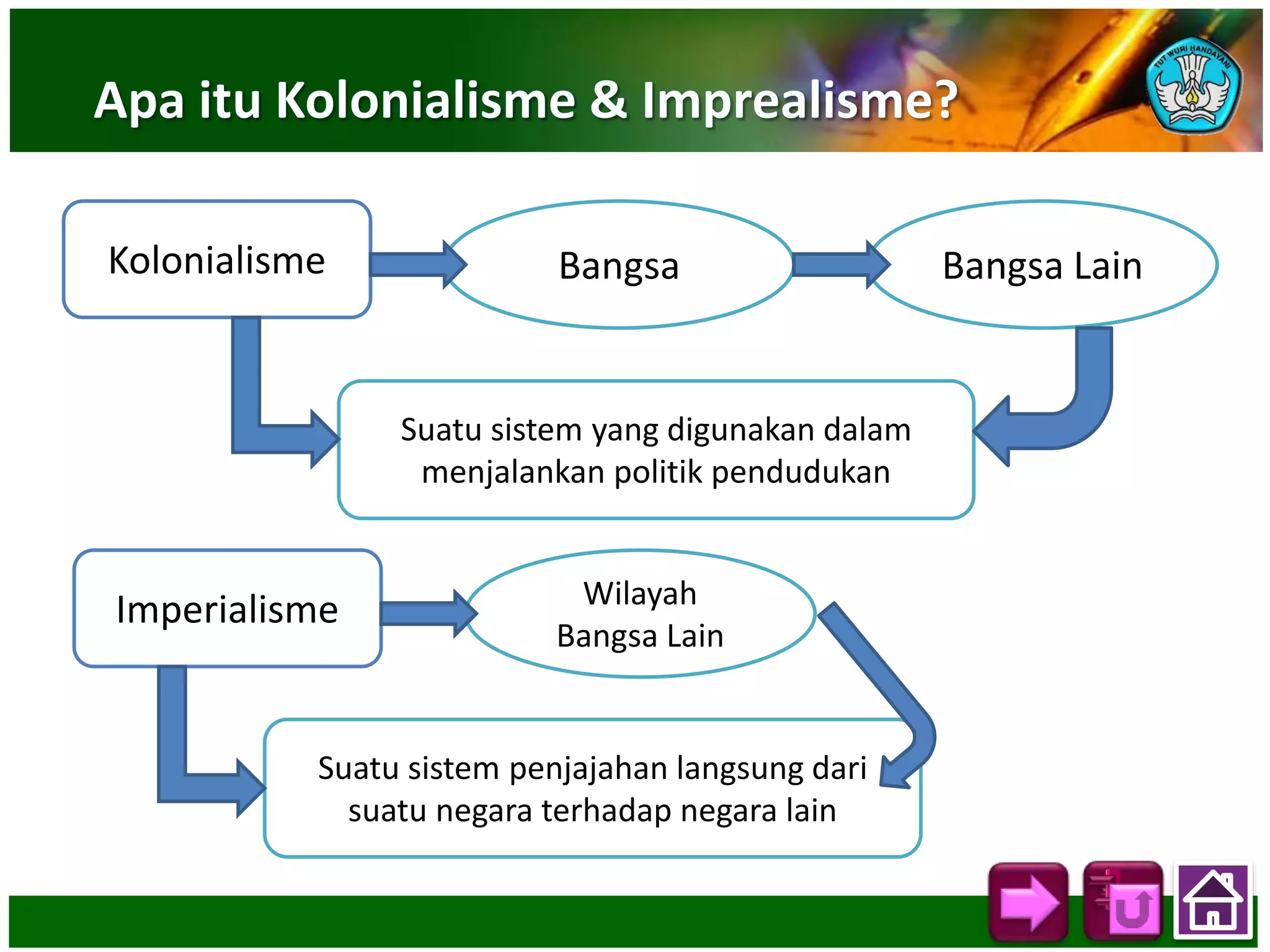 Apa itu Kolonialisme & Imprealisme?

TUT WURI HANDAYANI

Kolonialisme

Bangsa

Bangsa Lain

Suatu sistem yang digunakan dalam menjalankan politik pendudukan

Imperialisme

Wilayah Bangsa Lain

Suatu sistem penjajahan langsung dari suatu negara terhadap negara lain